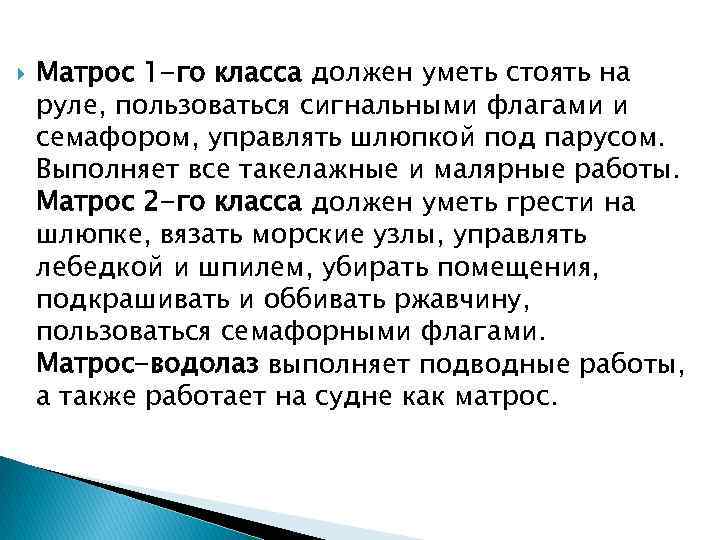 Матрос 1-го класса должен уметь стоять на руле, пользоваться сигнальными флагами и семафором, управлять шлюпкой под парусом. Выполняет все такелажные и малярные работы. Матрос 2-го класса должен уметь грести на шлюпке, вязать морские узлы, управлять лебедкой и шпилем, убирать помещения, подкрашивать и оббивать ржавчину, пользоваться семафорными флагами. Матрос-водолаз выполняет подводные работы, а также работает на судне как матрос.